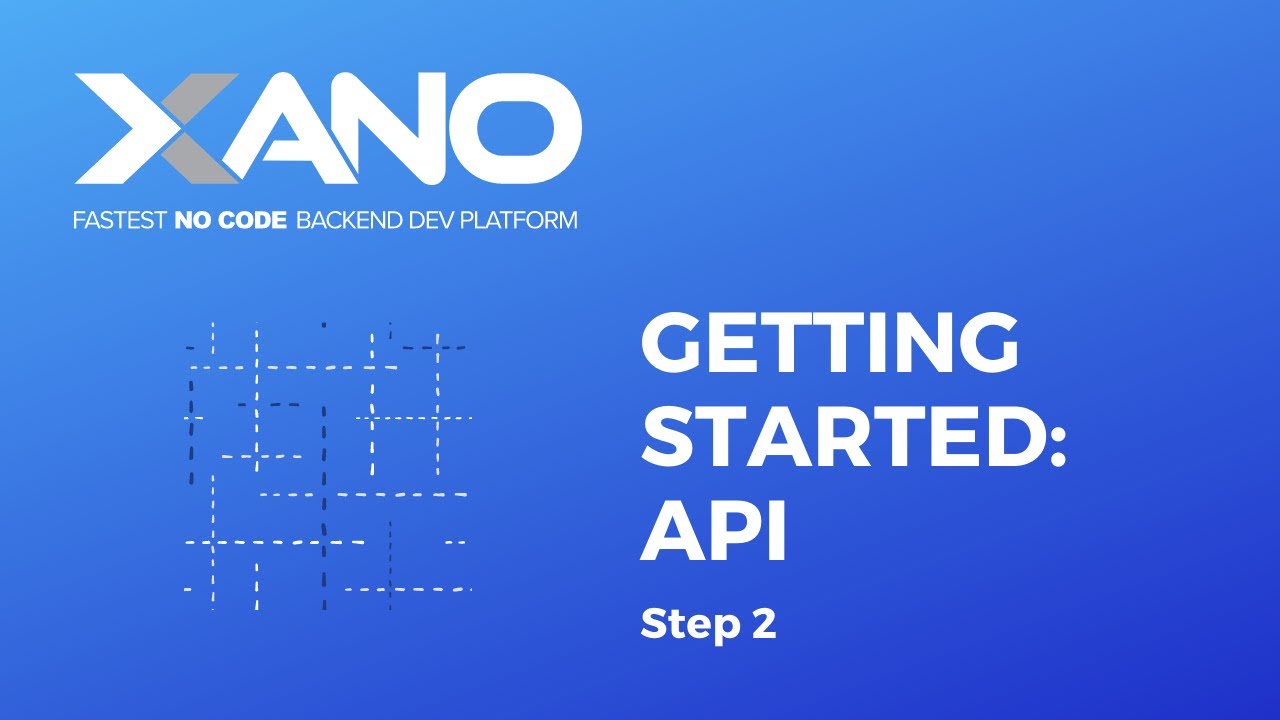 XANO

FASTEST NO CODE BACKEND DEV PLATFORM

GETTING STARTED: API

Step 2